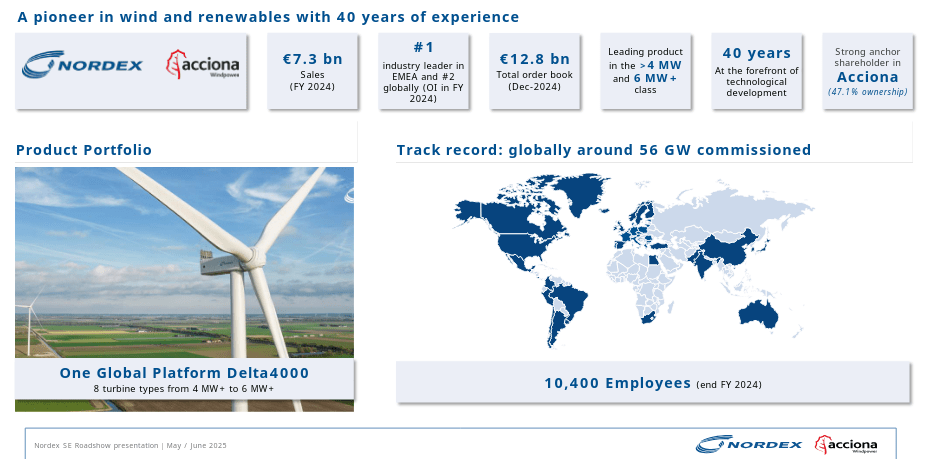 A pioneer in wind and renewables with 40 years of experience

NORDEX acciona Windpower

€7.3 bn
Sales
(FY 2024)

#1
industry leader in EMEA and #2 globally (OI in FY 2024)

€12.8 bn
Total order book
(Dec-2024)

Leading product in the >4 MW and 6 MW+ class

40 years
At the forefront of technological development

Strong anchor shareholder in
Acciona
(47.1% ownership)

Product Portfolio

One Global Platform Delta4000
8 turbine types from 4 MW+ to 6 MW+

Track record: globally around 56 GW commissioned

10,400 Employees (end FY 2024)

Nordex SE Roadshow presentation | May / June 2025

NORDEX acciona Windpower